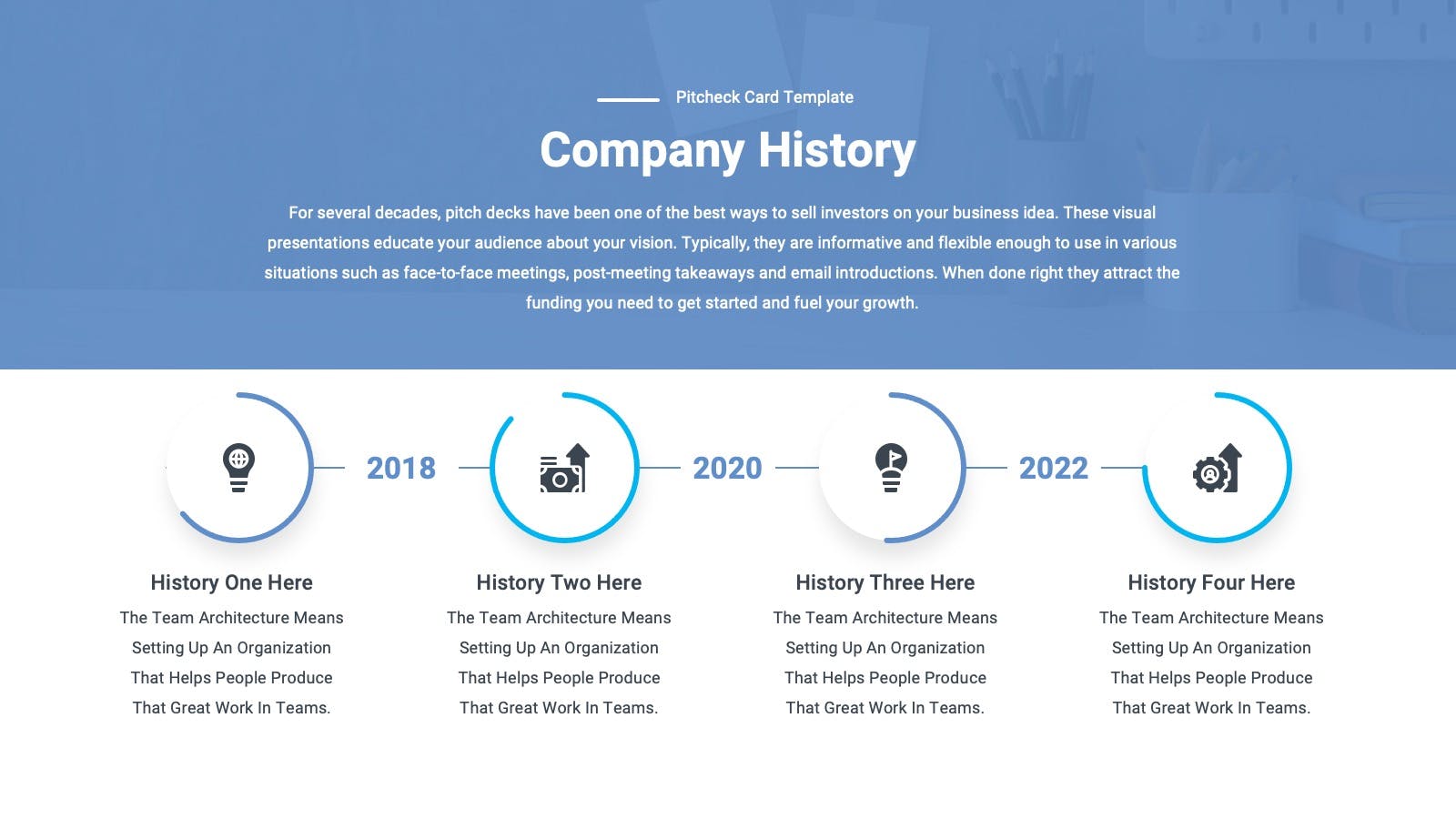 Pitcheck Card Template

Company History

For several decades, pitch decks have been one of the best ways to sell investors on your business idea. These visual presentations educate your audience about your vision. Typically, they are informative and flexible enough to use in various situations such as face-to-face meetings, post-meeting takeaways and email introductions. When done right they attract the funding you need to get started and fuel your growth.

2018

2020

2022

History One Here

The Team Architecture Means Setting Up An Organization That Helps People Produce That Great Work In Teams.

History Two Here

The Team Architecture Means Setting Up An Organization That Helps People Produce That Great Work In Teams.

History Three Here

The Team Architecture Means Setting Up An Organization That Helps People Produce That Great Work In Teams.

History Four Here

The Team Architecture Means Setting Up An Organization That Helps People Produce That Great Work In Teams.